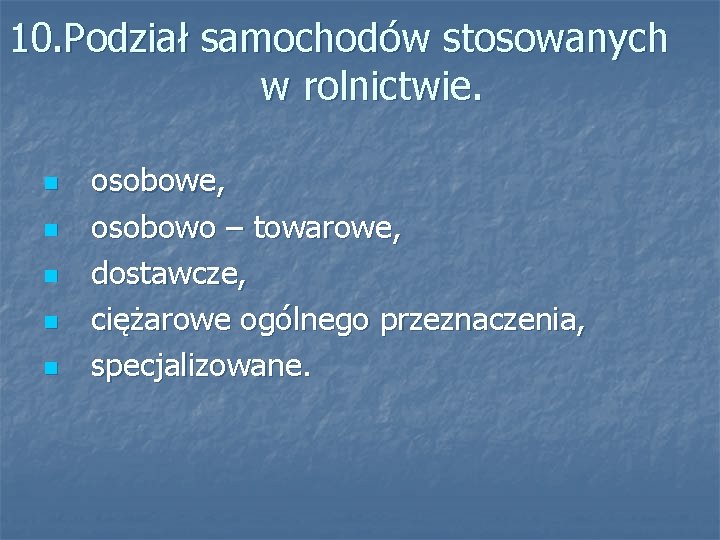 10.Podział samochodów stosowanych w rolnictwie.

- osobowe,
- osobowo – towarowe,
- dostawcze,
- ciężarowe ogólnego przeznaczenia,
- specjalizowane.